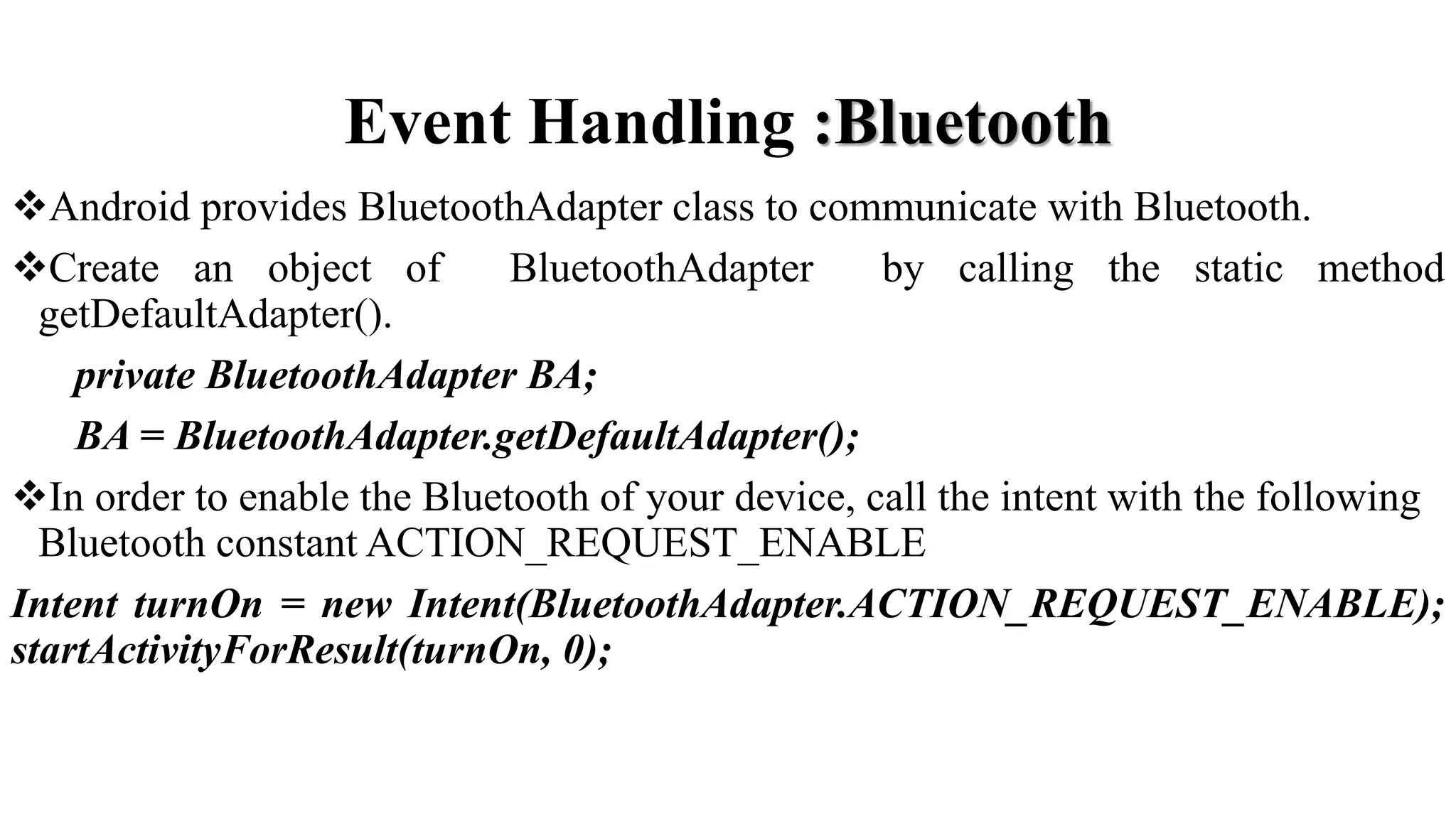 Event Handling :Bluetooth

❖Android provides BluetoothAdapter class to communicate with Bluetooth.

❖Create an object of BluetoothAdapter by calling the static method getDefaultAdapter().

private BluetoothAdapter BA;

BA = BluetoothAdapter.getDefaultAdapter();

❖In order to enable the Bluetooth of your device, call the intent with the following Bluetooth constant ACTION_REQUEST_ENABLE

Intent turnOn = new Intent(BluetoothAdapter.ACTION_REQUEST_ENABLE);
startActivityForResult(turnOn, 0);